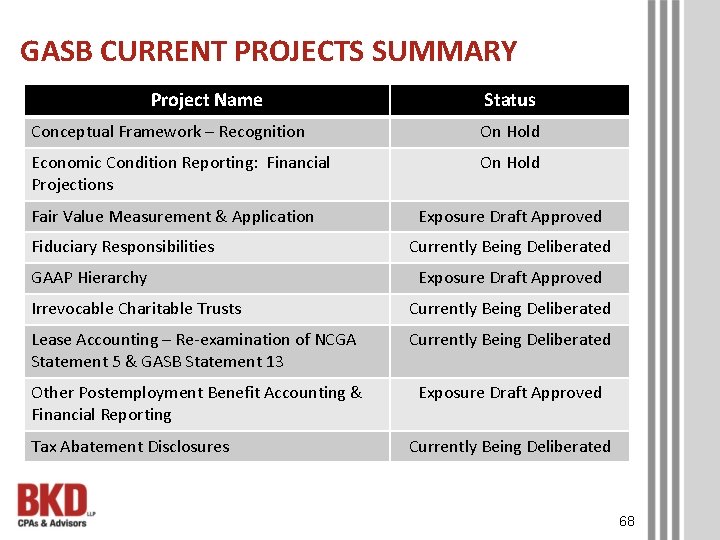 GASB CURRENT PROJECTS SUMMARY

| Project Name | Status |
|---|---|
| Conceptual Framework – Recognition | On Hold |
| Economic Condition Reporting: Financial Projections | On Hold |
| Fair Value Measurement & Application | Exposure Draft Approved |
| Fiduciary Responsibilities | Currently Being Deliberated |
| GAAP Hierarchy | Exposure Draft Approved |
| Irrevocable Charitable Trusts | Currently Being Deliberated |
| Lease Accounting – Re-examination of NCGA Statement 5 & GASB Statement 13 | Currently Being Deliberated |
| Other Postemployment Benefit Accounting & Financial Reporting | Exposure Draft Approved |
| Tax Abatement Disclosures | Currently Being Deliberated |

BKD LLP
CPAs & Advisors

68